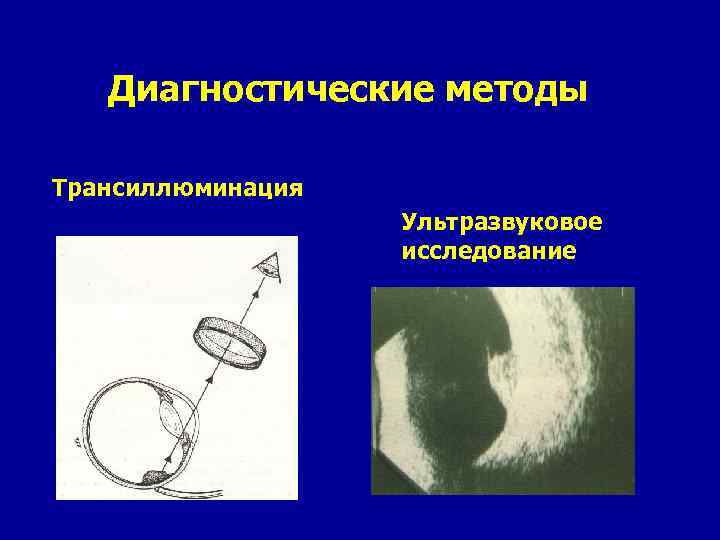 Диагностические методы

Трансиллюминация

Ультразвуковое исследование